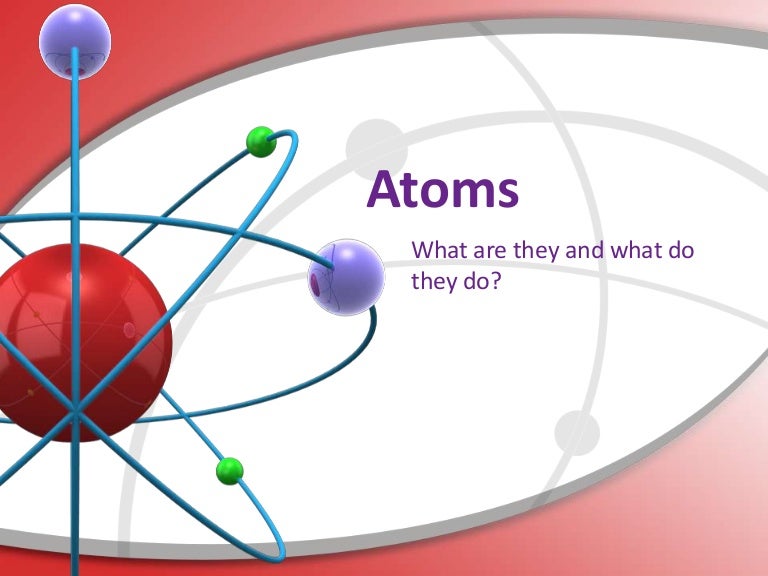 Atoms

What are they and what do they do?